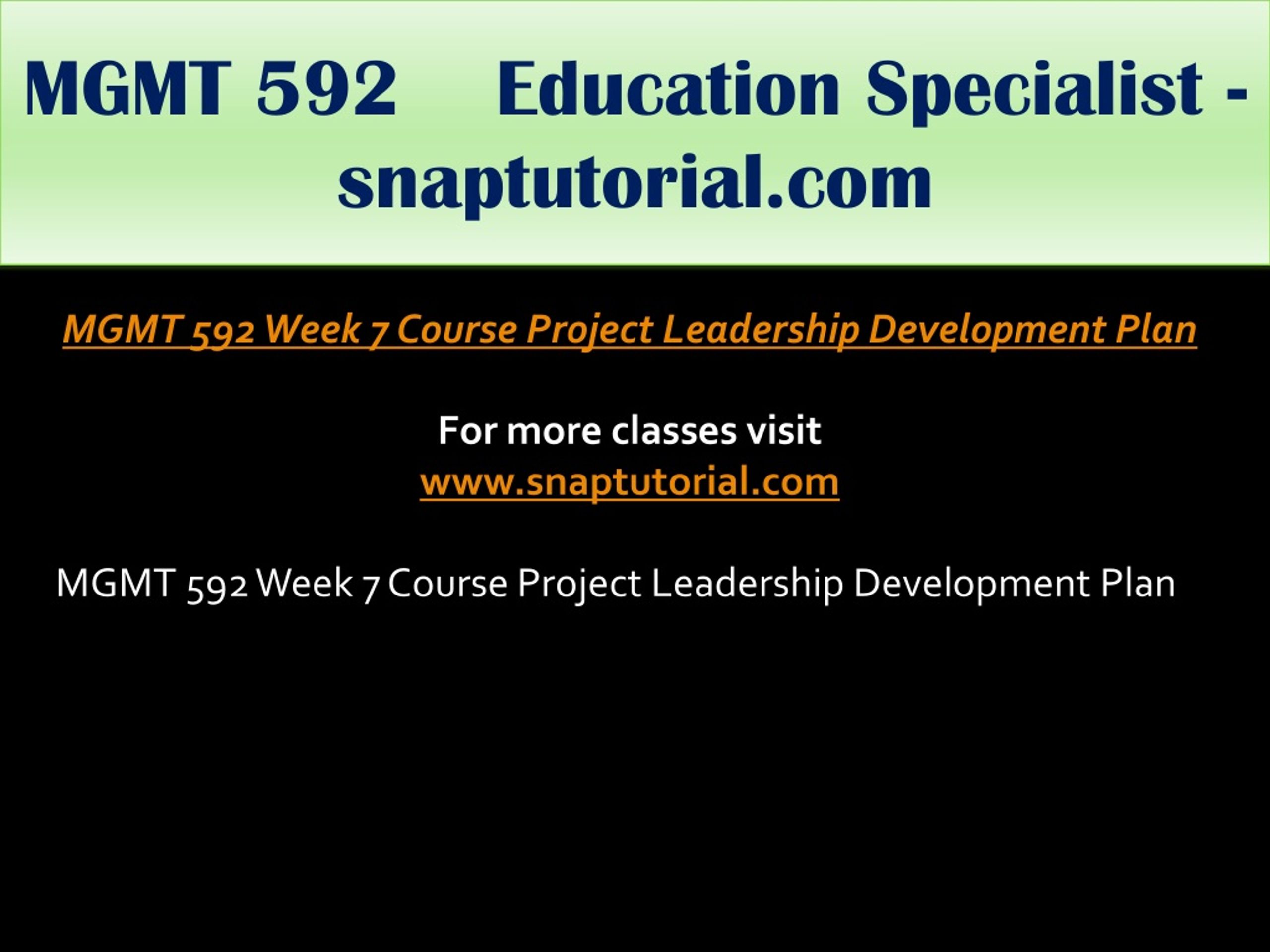 MGMT 592 Education Specialist - snaptutorial.com

MGMT 592 Week 7 Course Project Leadership Development Plan

For more classes visit
www.snaptutorial.com

MGMT 592 Week 7 Course Project Leadership Development Plan